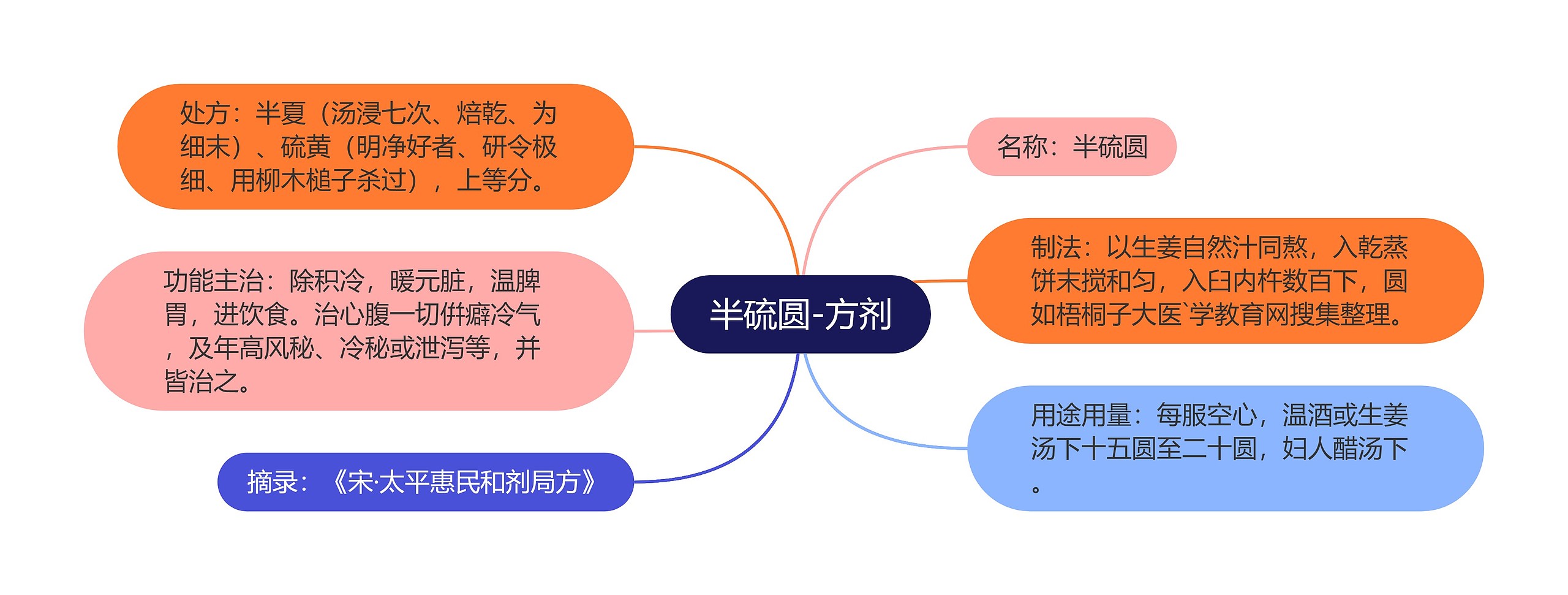 半硫圆-方剂

处方：半夏（汤浸七次、焙乾、为细末）、硫黄（明净好者、研令极细、用柳木槌子杀过），上等分。

功能主治：除积冷，暖元脏，温脾胃，进饮食。治心腹一切併癖冷气，及年高风秘、冷秘或泄泻等，并皆治之。

摘录：《宋·太平惠民和剂局方》

名称：半硫圆

制法：以生姜自然汁同熬，入乾蒸饼末搅和匀，入臼内杵数百下，圆如梧桐子大医`学教育网搜集整理。

用途用量：每服空心，温酒或生姜汤下十五圆至二十圆，妇人醋汤下。